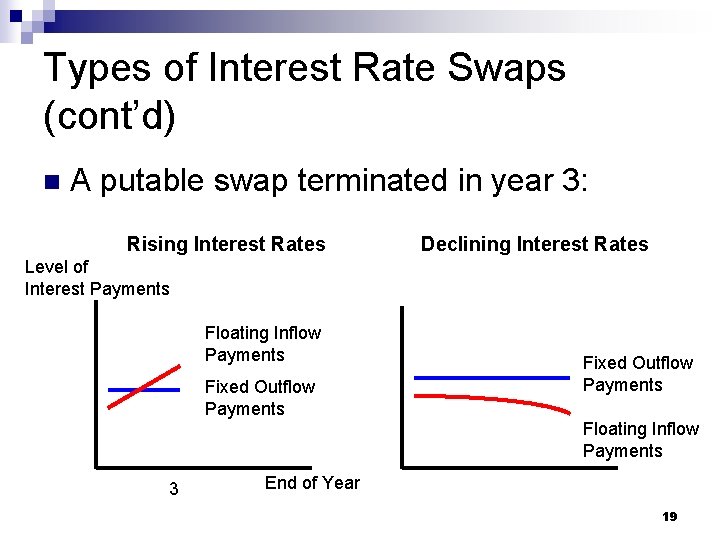 Types of Interest Rate Swaps (cont'd)

A putable swap terminated in year 3:

Rising Interest Rates

Level of Interest Payments

Floating Inflow Payments

Fixed Outflow Payments

3

End of Year

Declining Interest Rates

Fixed Outflow Payments

Floating Inflow Payments

19